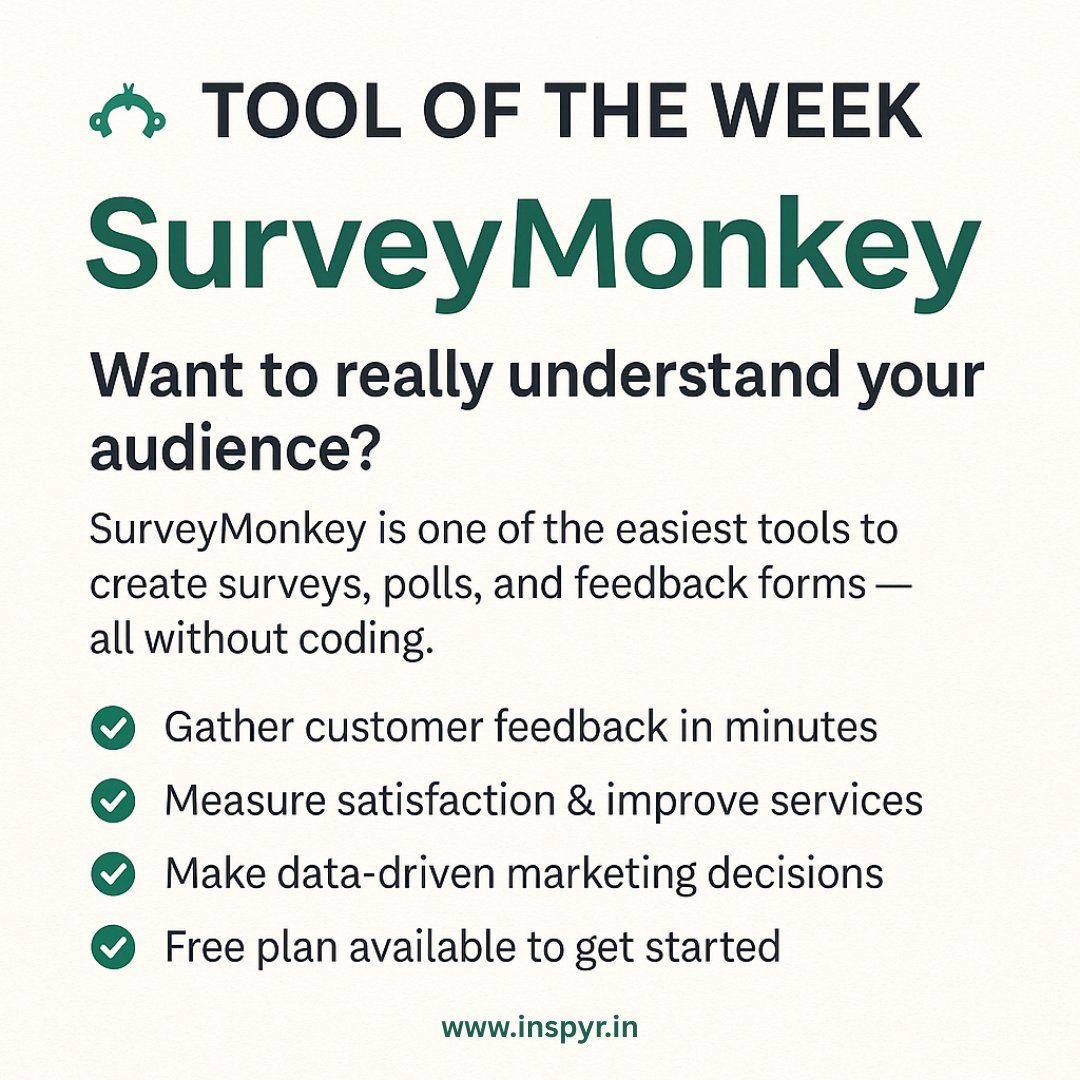 TOOL OF THE WEEK

SurveyMonkey

Want to really understand your audience?

SurveyMonkey is one of the easiest tools to create surveys, polls, and feedback forms — all without coding.

Gather customer feedback in minutes
Measure satisfaction & improve services
Make data-driven marketing decisions
Free plan available to get started

www.inspyr.in